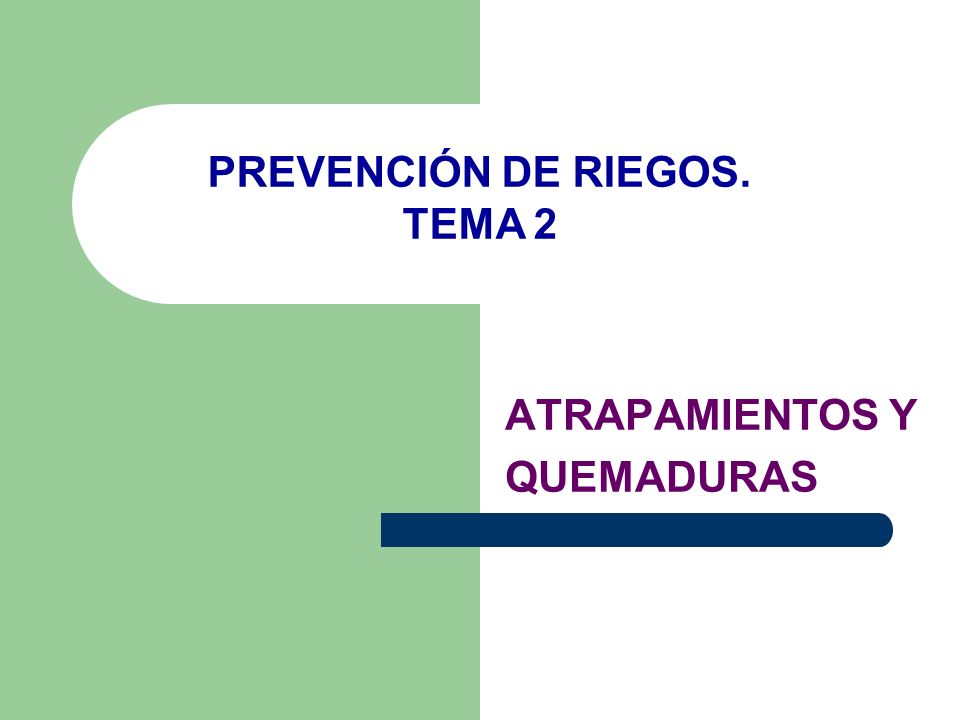 PREVENCIÓN DE RIEGOS.
TEMA 2

ATRAPAMIENTOS Y QUEMADURAS